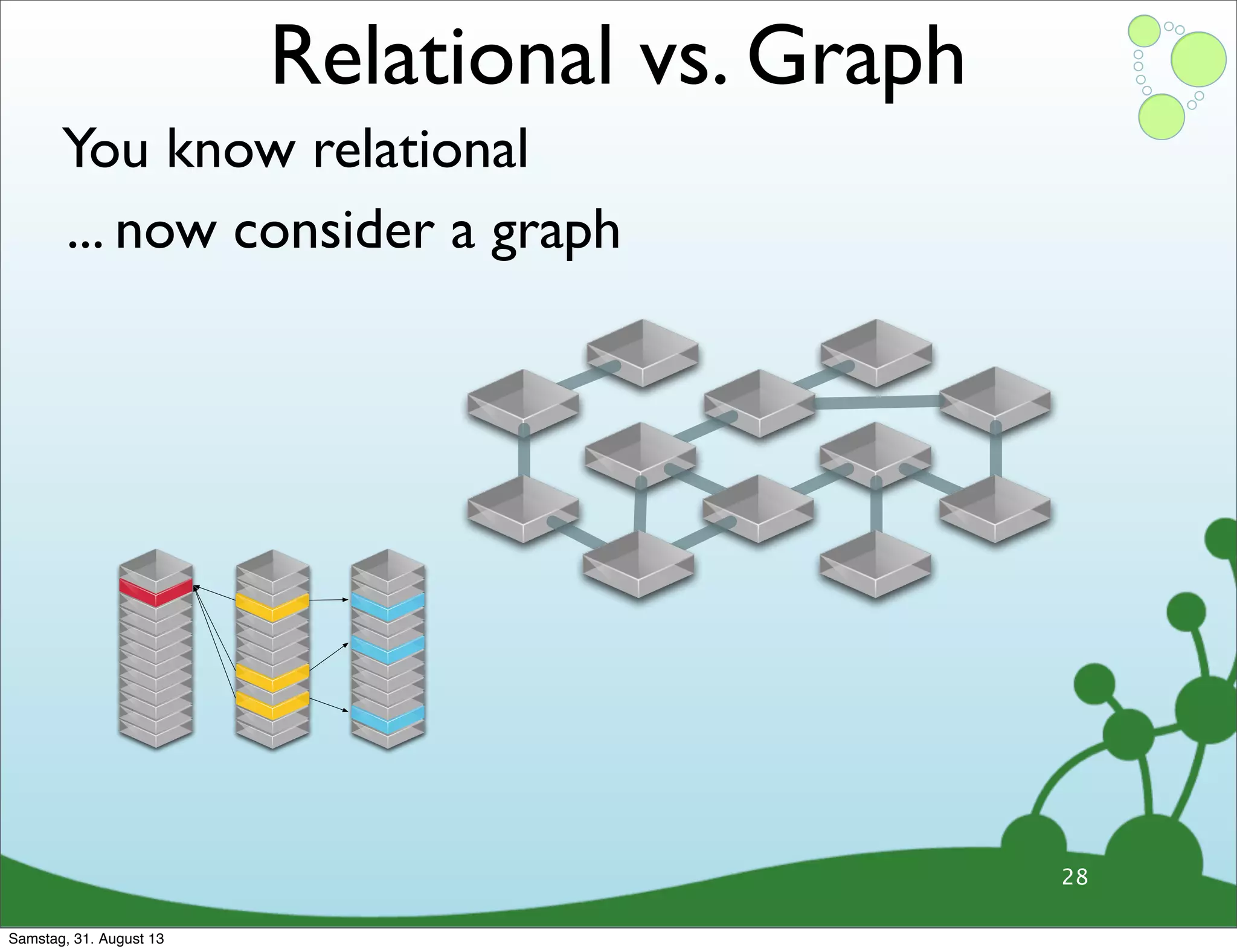 Relational vs. Graph

You know relational

... now consider a graph

28

Samstag, 31. August 13